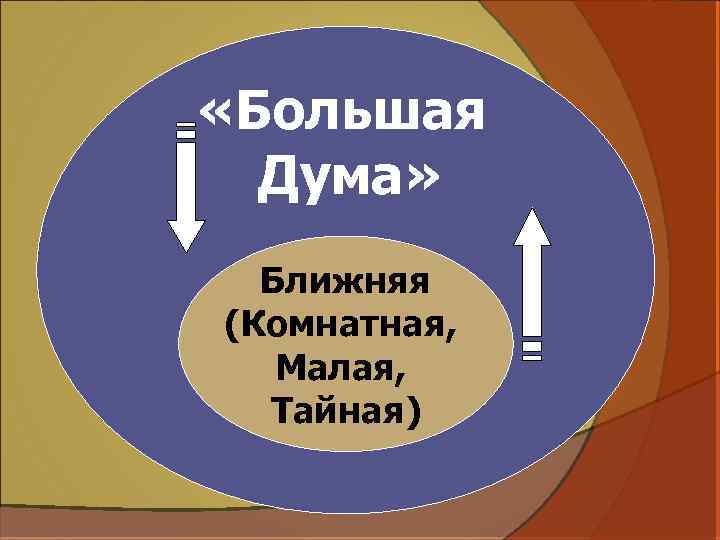 «Большая Дума»

Ближняя (Комнатная, Малая, Тайная)